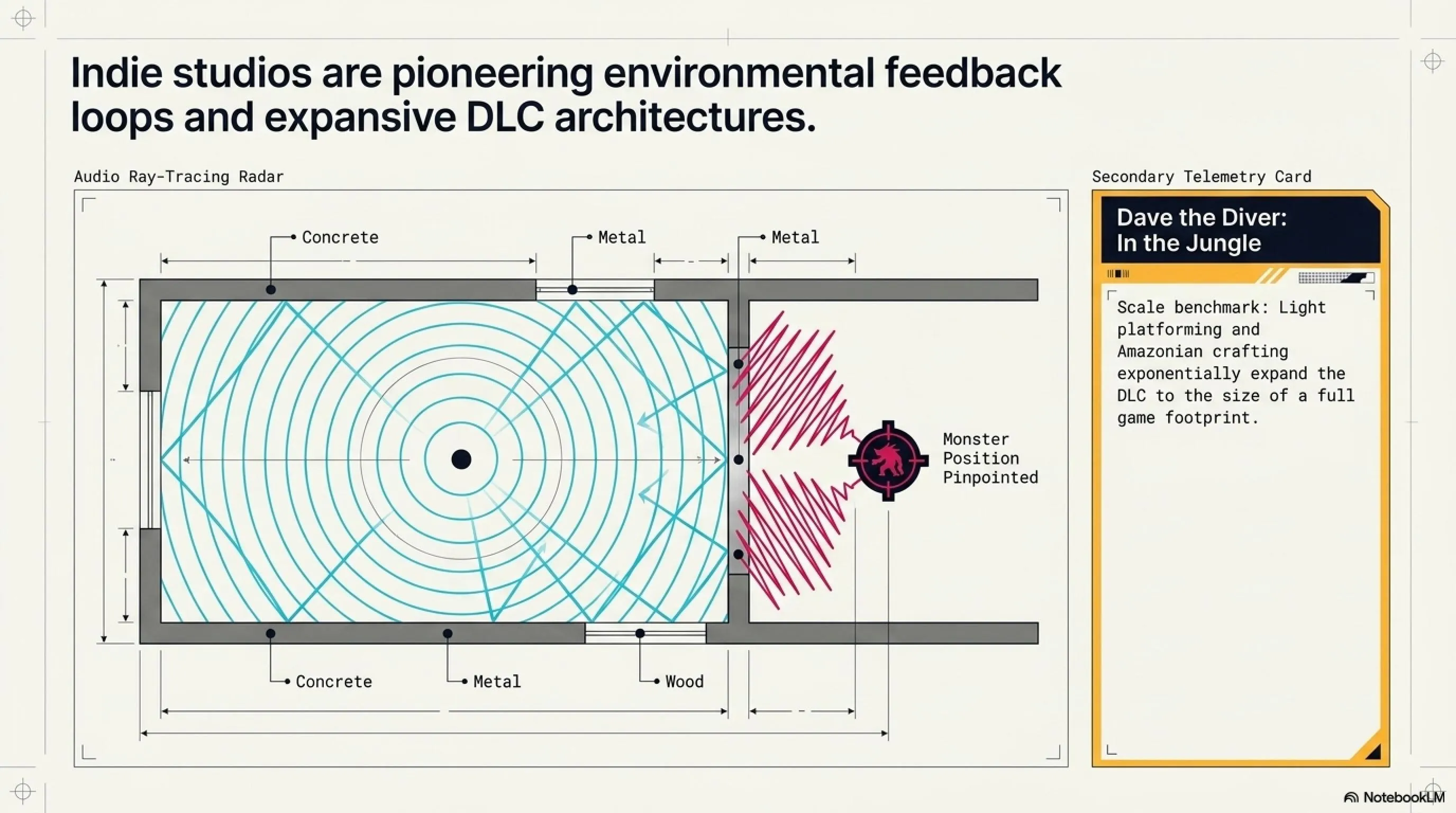 Indie studios are pioneering environmental feedback loops and expansive DLC architectures.

Audio Ray-Tracing Radar

Concrete

Metal

Metal

Monster Position Pinpointed

Concrete

Metal

Wood

Secondary Telemetry Card

Dave the Diver: In the Jungle

Scale benchmark: Light platforming and Amazonian crafting exponentially expand the DLC to the size of a full game footprint.

NotebookLM